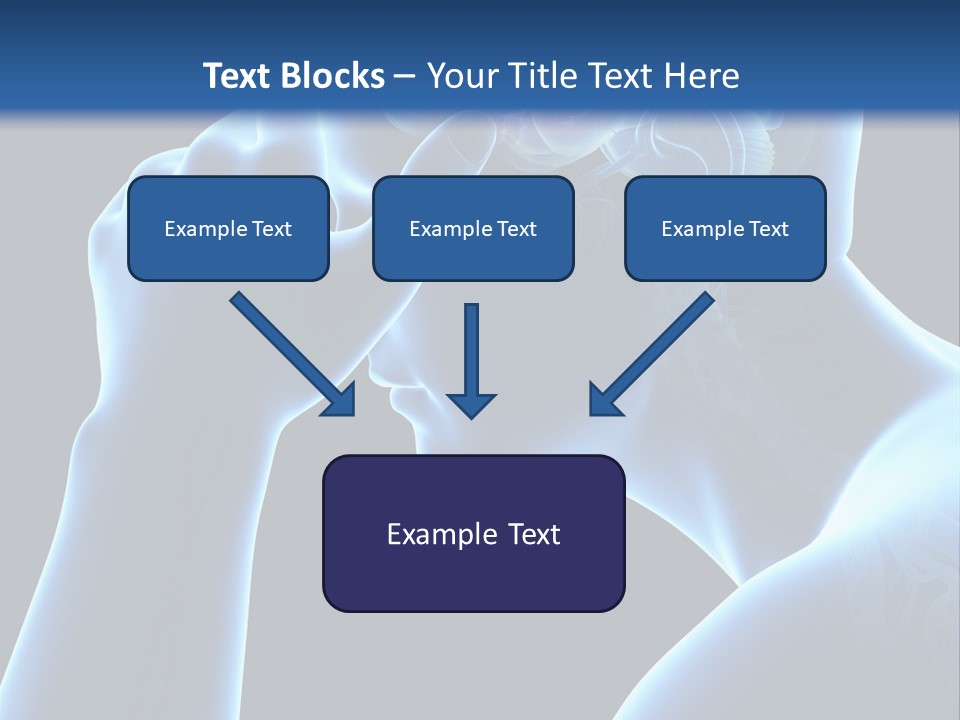 Text Blocks – Your Title Text Here

Example Text

Example Text

Example Text

Example Text